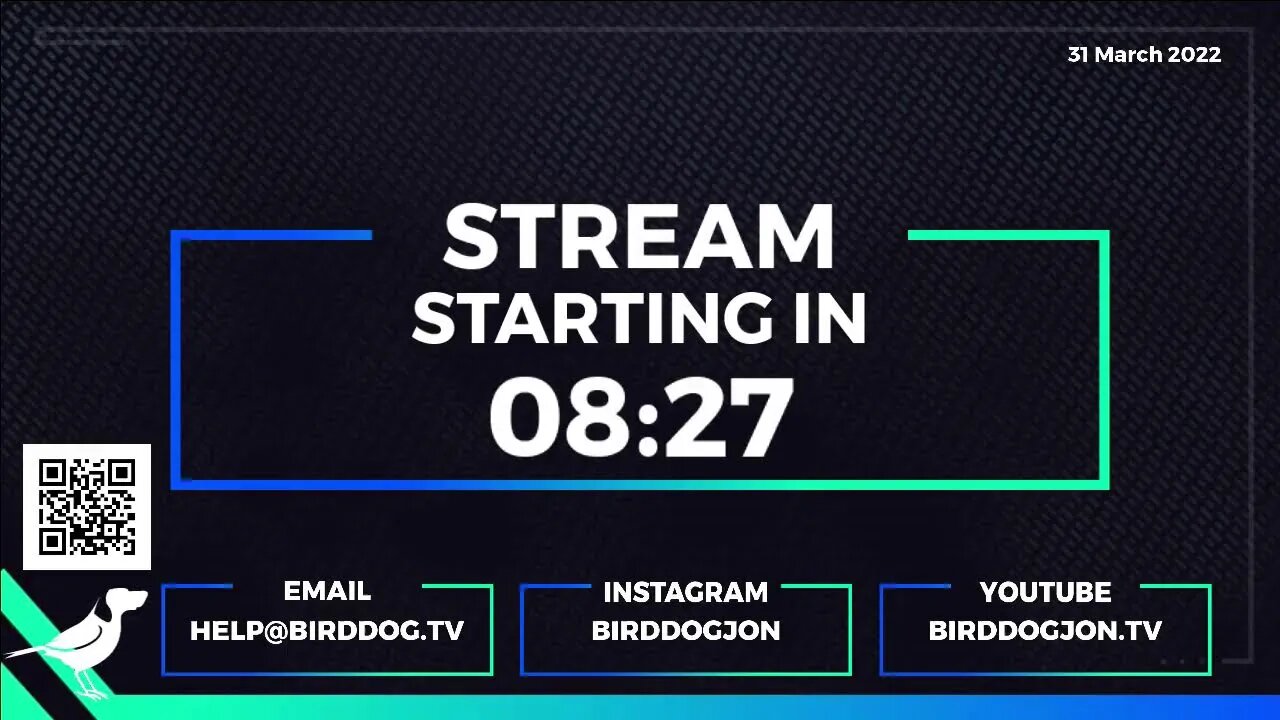 31 March 2022

STREAM
STARTING IN
08:27

EMAIL
HELP@BIRDDOG.TV

INSTAGRAM
BIRDDOGJON

YOUTUBE
BIRDDOGJON.TV